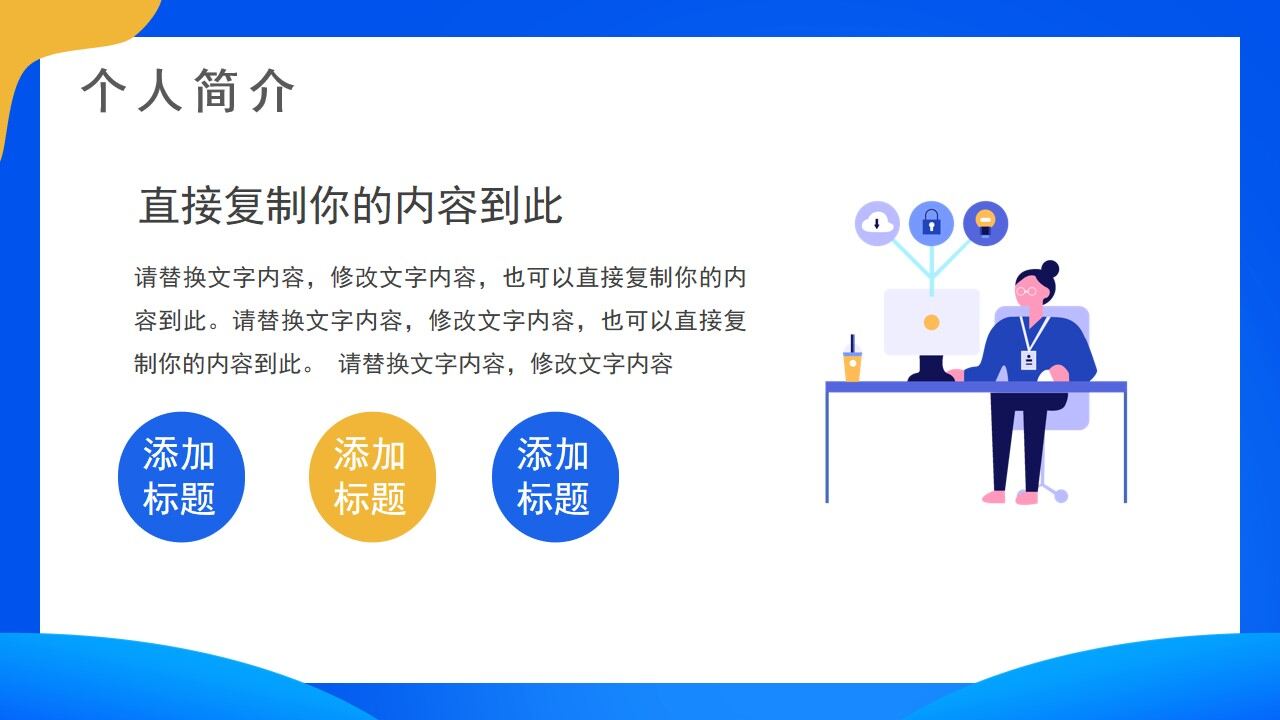 个人简介

直接复制你的内容到此

请替换文字内容，修改文字内容，也可以直接复制你的内容到此。请替换文字内容，修改文字内容，也可以直接复制你的内容到此。 请替换文字内容，修改文字内容

添加标题

添加标题

添加标题